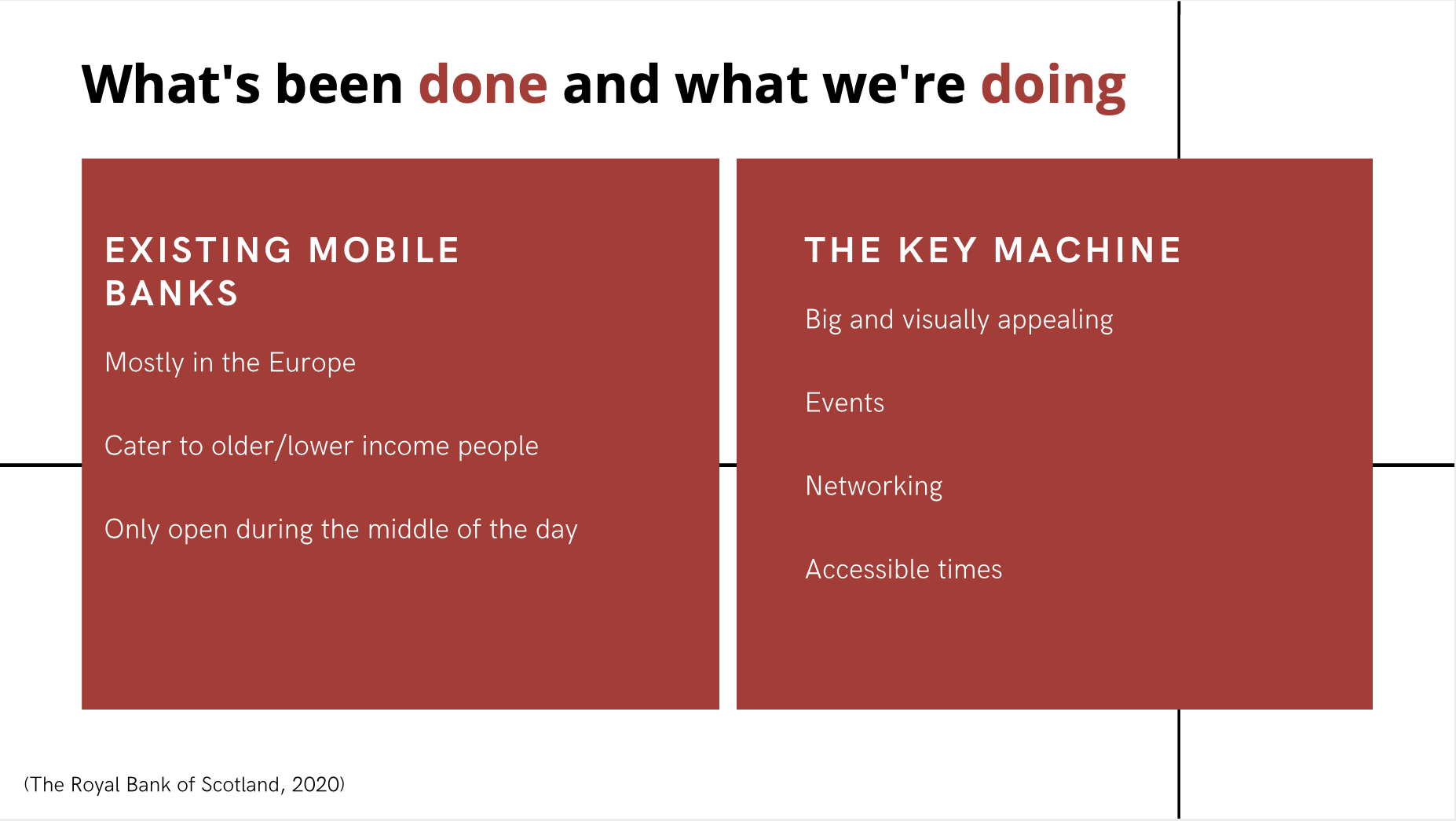 What's been done and what we're doing

EXISTING MOBILE BANKS

Mostly in the Europe

Cater to older/lower income people

Only open during the middle of the day

THE KEY MACHINE

Big and visually appealing

Events

Networking

Accessible times

(The Royal Bank of Scotland, 2020)